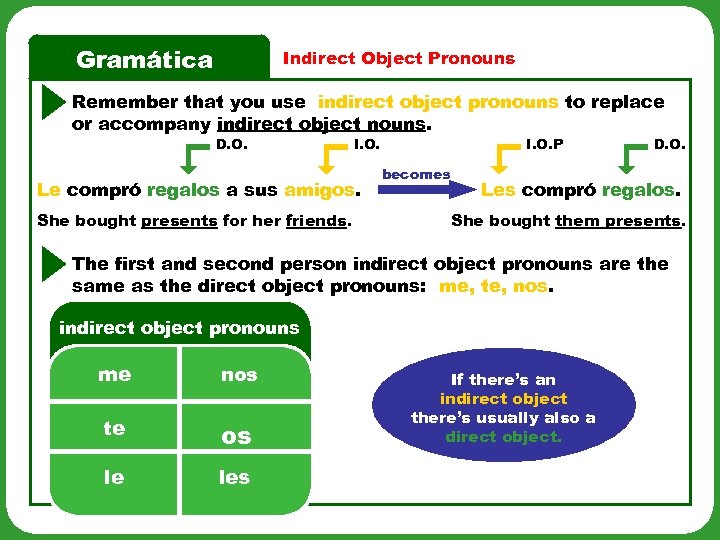 Gramática

Indirect Object Pronouns

Remember that you use indirect object pronouns to replace or accompany indirect object nouns.

D.O.

I.O.

I.O.P

D.O.

Le compró regalos a sus amigos.

becomes

Les compró regalos.

She bought presents for her friends.

She bought them presents.

The first and second person indirect object pronouns are the same as the direct object pronouns: me, te, nos.

| indirect object pronouns | |
|---|---|
| me | nos |
| te | os |
| le | les |

If there's an indirect object there's usually also a direct object.